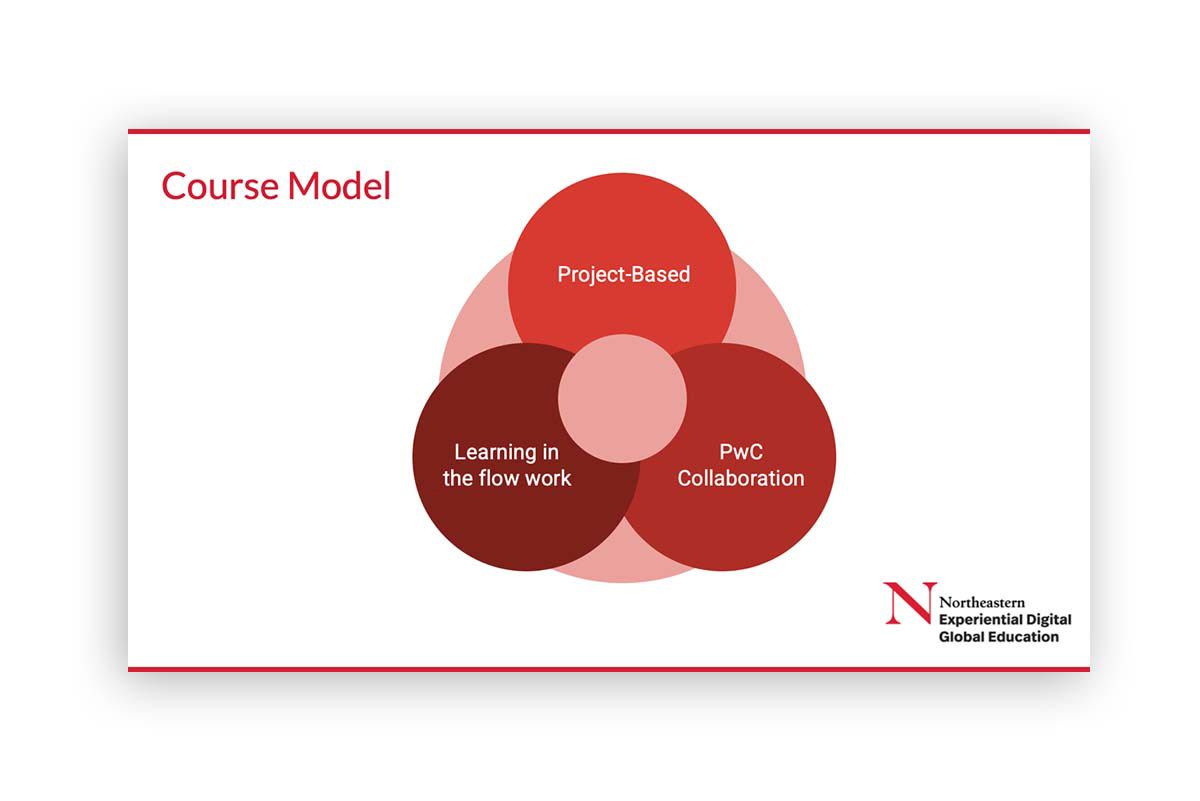 Course Model

Project-Based

Learning in the flow work

PwC Collaboration

N Northeastern Experiential Digital Global Education